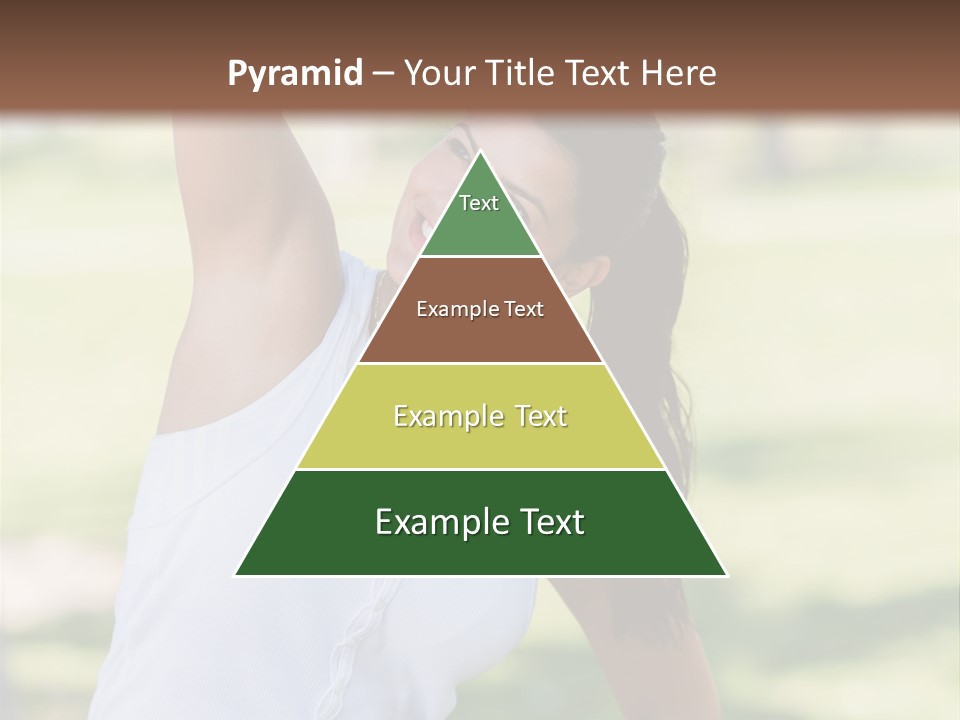 Pyramid – Your Title Text Here

Text

Example Text

Example Text

Example Text